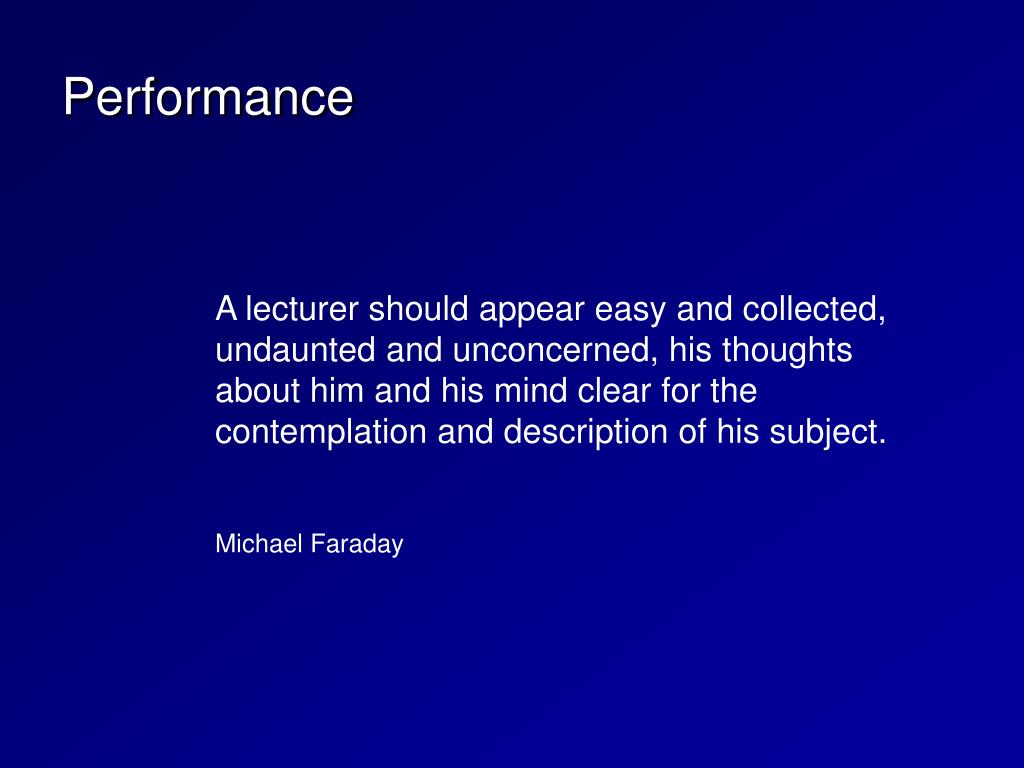 Performance

A lecturer should appear easy and collected, undaunted and unconcerned, his thoughts about him and his mind clear for the contemplation and description of his subject.

Michael Faraday